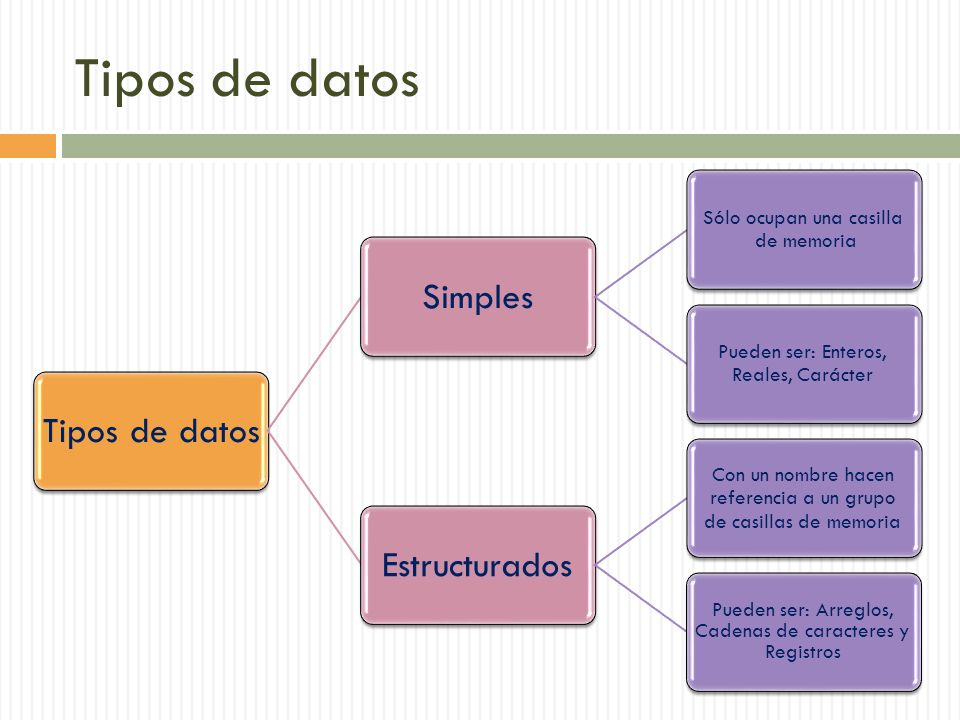 Tipos de datos

Tipos de datos

Simples

Sólo ocupan una casilla de memoria

Pueden ser: Enteros, Reales, Carácter

Estructurados

Con un nombre hacen referencia a un grupo de casillas de memoria

Pueden ser: Arreglos, Cadenas de caracteres y Registros